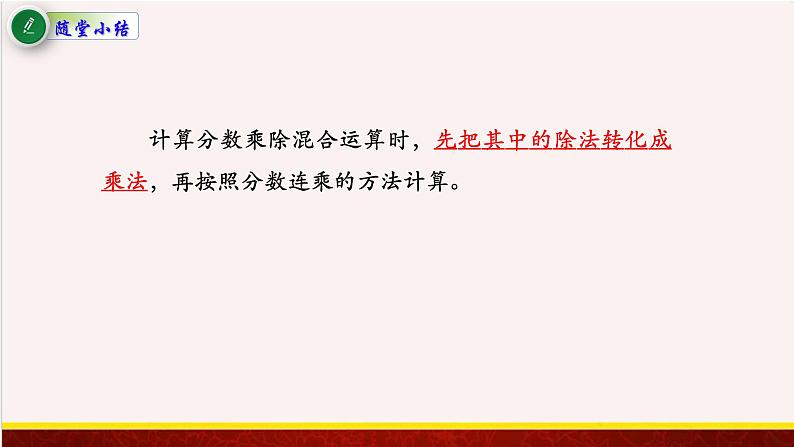 随堂小结

计算分数乘除混合运算时，先把其中的除法转化成乘法，再按照分数连乘的方法计算。